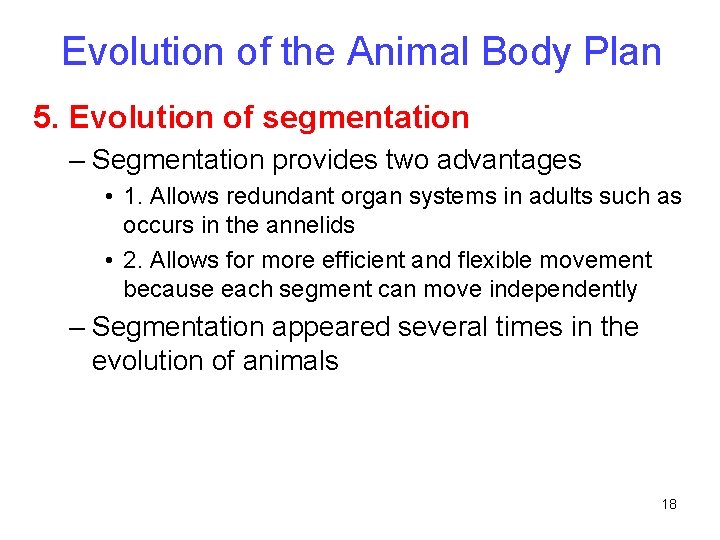 Evolution of the Animal Body Plan

5. Evolution of segmentation

– Segmentation provides two advantages

• 1. Allows redundant organ systems in adults such as occurs in the annelids

• 2. Allows for more efficient and flexible movement because each segment can move independently

– Segmentation appeared several times in the evolution of animals

18